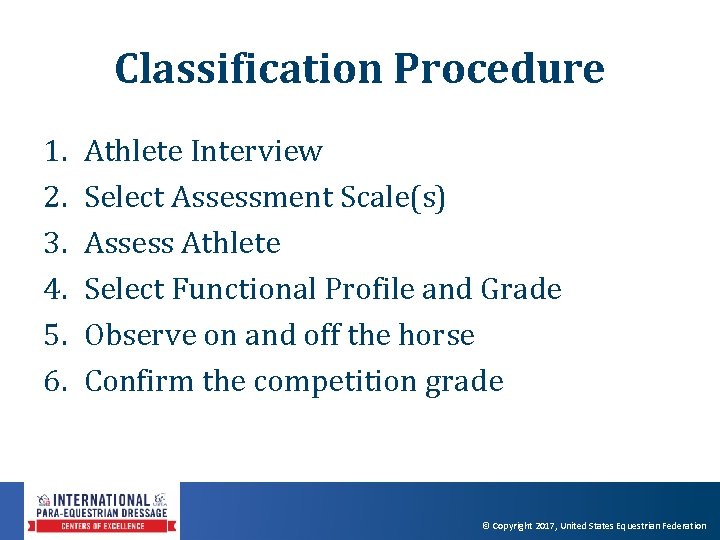 Classification Procedure

1. Athlete Interview
2. Select Assessment Scale(s)
3. Assess Athlete
4. Select Functional Profile and Grade
5. Observe on and off the horse
6. Confirm the competition grade

INTERNATIONAL
PARA-EQUESTRIAN DRESSAGE
CENTERS OF EXCELLENCE

© Copyright 2017, United States Equestrian Federation